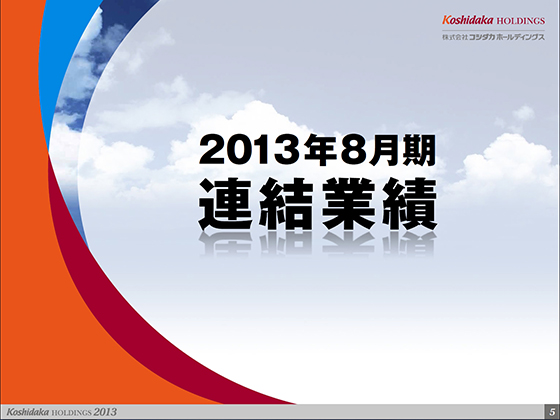 Koshidaka HOLDINGS
株式会社コシダカホールディングス

2013年8月期
連結業績

Koshidaka HOLDINGS 2013

5